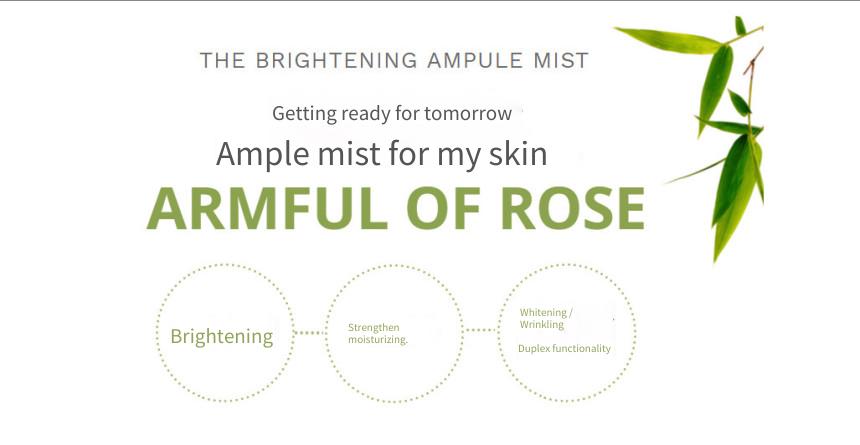 THE BRIGHTENING AMPULE MIST

Getting ready for tomorrow

Ample mist for my skin

ARMFUL OF ROSE

Brightening

Strengthen moisturizing.

Whitening / Wrinkling

Duplex functionality